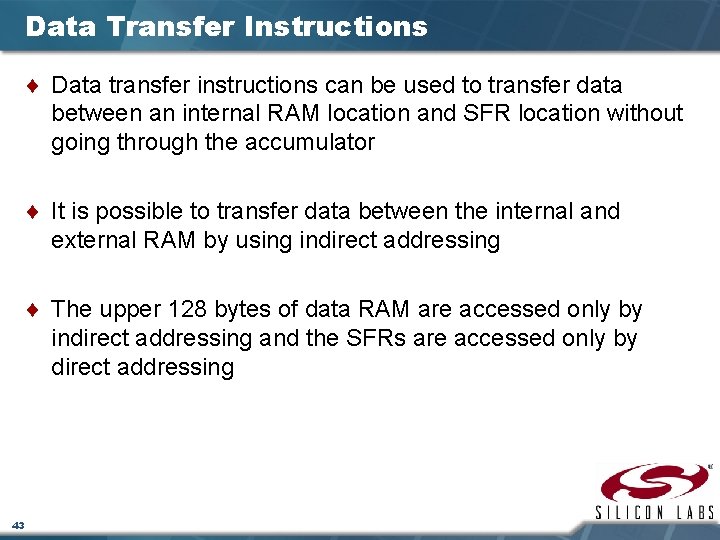 Data Transfer Instructions

♦ Data transfer instructions can be used to transfer data between an internal RAM location and SFR location without going through the accumulator

♦ It is possible to transfer data between the internal and external RAM by using indirect addressing

♦ The upper 128 bytes of data RAM are accessed only by indirect addressing and the SFRs are accessed only by direct addressing

43

SILICON LABS